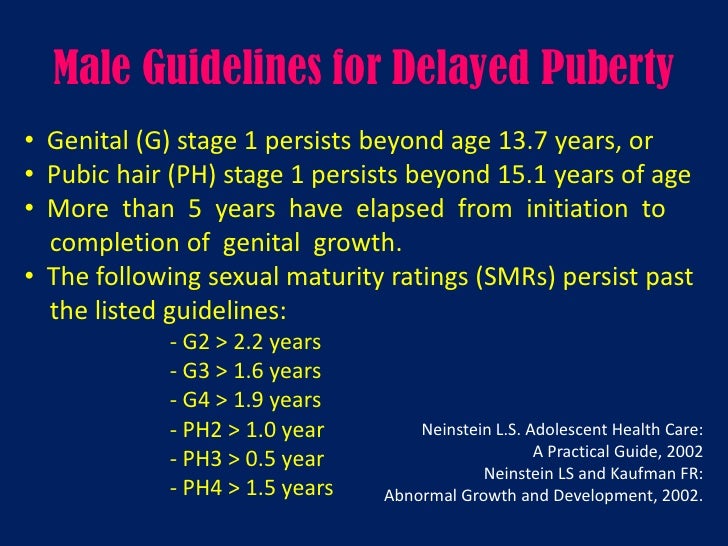 Male Guidelines for Delayed Puberty

• Genital (G) stage 1 persists beyond age 13.7 years, or
• Pubic hair (PH) stage 1 persists beyond 15.1 years of age
• More than 5 years have elapsed from initiation to completion of genital growth.
• The following sexual maturity ratings (SMRs) persist past the listed guidelines:

- G2 > 2.2 years
- G3 > 1.6 years
- G4 > 1.9 years
- PH2 > 1.0 year
- PH3 > 0.5 year
- PH4 > 1.5 years

Neinstein L.S. Adolescent Health Care: A Practical Guide, 2002
Neinstein LS and Kaufman FR: Abnormal Growth and Development, 2002.